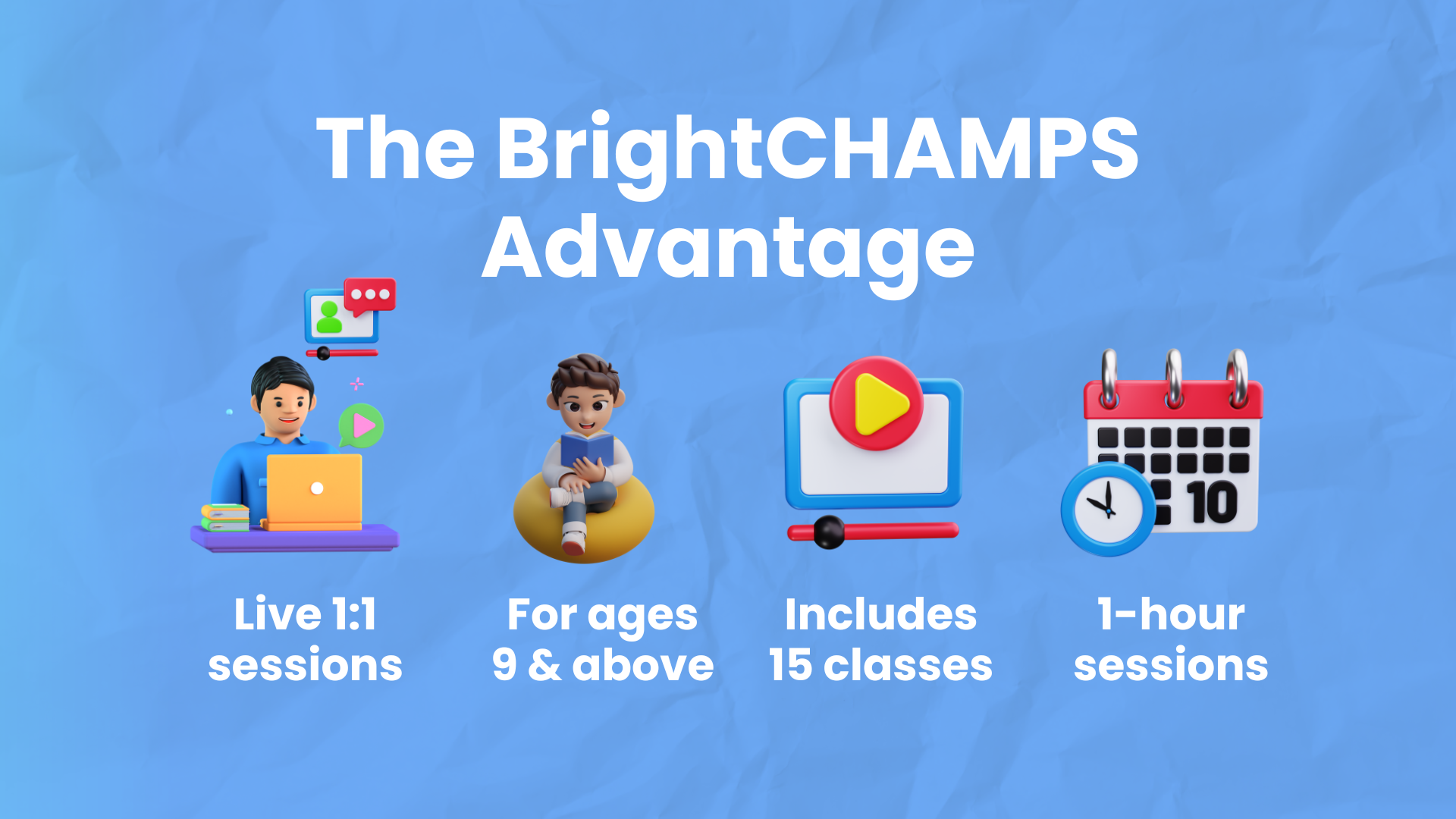 The BrightCHAMPS Advantage

10

Live 1:1 sessions

For ages 9 & above

Includes 15 classes

1-hour sessions